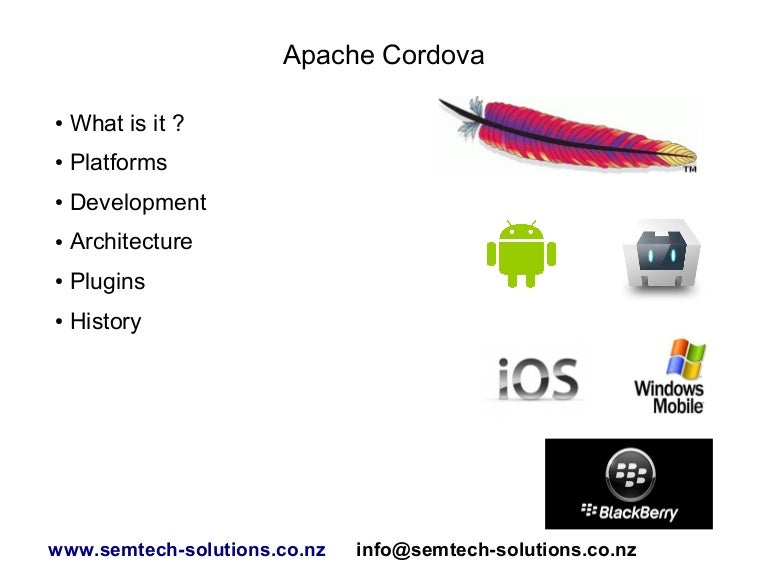 Apache Cordova

• What is it ?
• Platforms
• Development
• Architecture
• Plugins
• History

TM

iOS

Windows Mobile

BlackBerry

www.semtech-solutions.co.nz info@semtech-solutions.co.nz